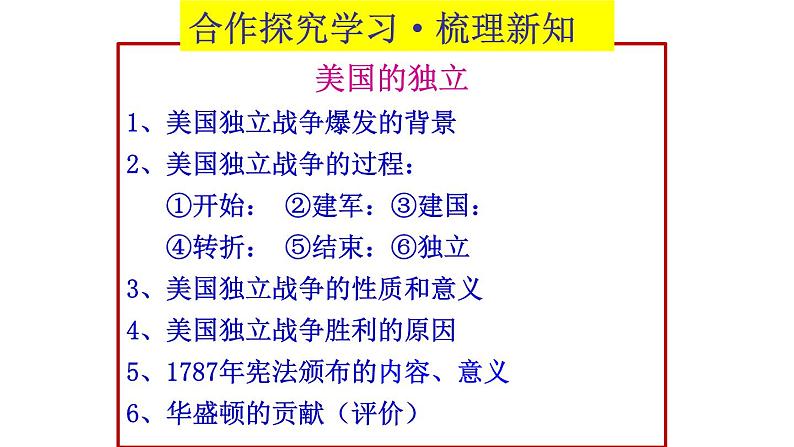 合作探究学习·梳理新知

美国的独立

1、美国独立战争爆发的背景

2、美国独立战争的过程：

①开始： ②建军：③建国：

④转折： ⑤结束：⑥独立

3、美国独立战争的性质和意义

4、美国独立战争胜利的原因

5、1787年宪法颁布的内容、意义

6、华盛顿的贡献（评价）